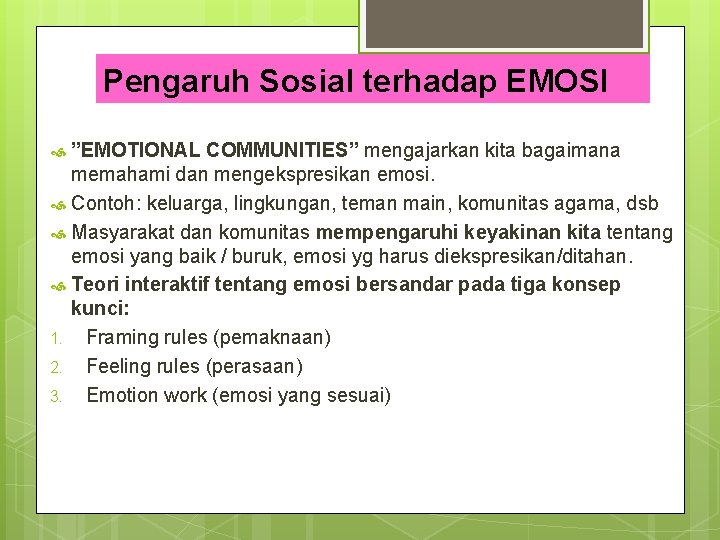 Pengaruh Sosial terhadap EMOSI

”EMOTIONAL COMMUNITIES” mengajarkan kita bagaimana memahami dan mengekspresikan emosi.

Contoh: keluarga, lingkungan, teman main, komunitas agama, dsb

Masyarakat dan komunitas mempengaruhi keyakinan kita tentang emosi yang baik / buruk, emosi yg harus diekspresikan/ditahan.

Teori interaktif tentang emosi bersandar pada tiga konsep kunci:

1. Framing rules (pemaknaan)
2. Feeling rules (perasaan)
3. Emotion work (emosi yang sesuai)